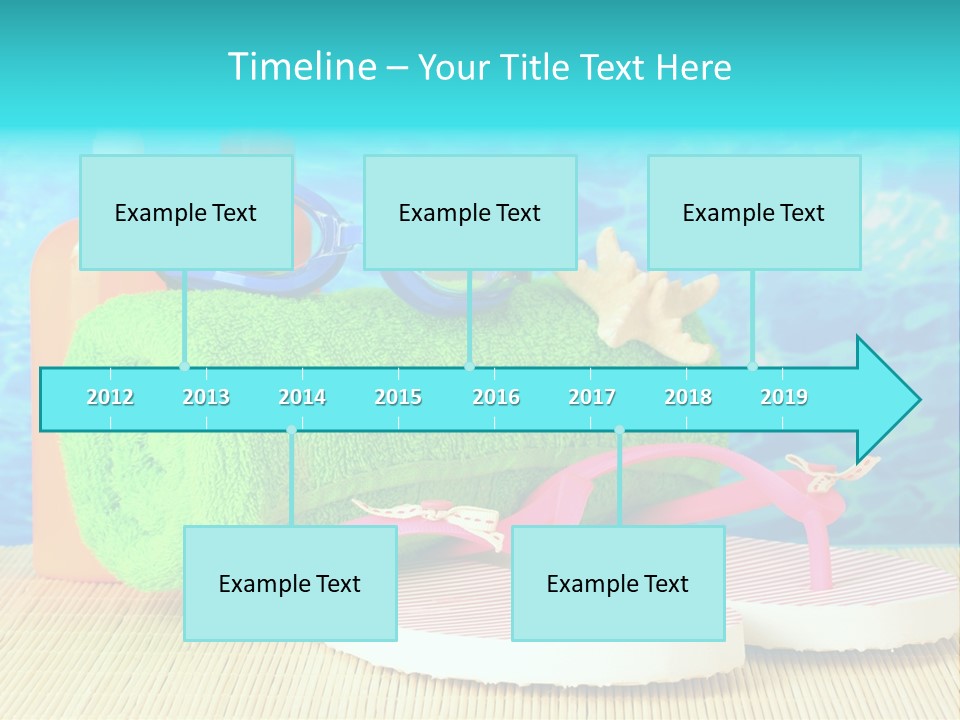 Timeline – Your Title Text Here

Example Text

Example Text

Example Text

2012 2013 2014 2015 2016 2017 2018 2019

Example Text

Example Text